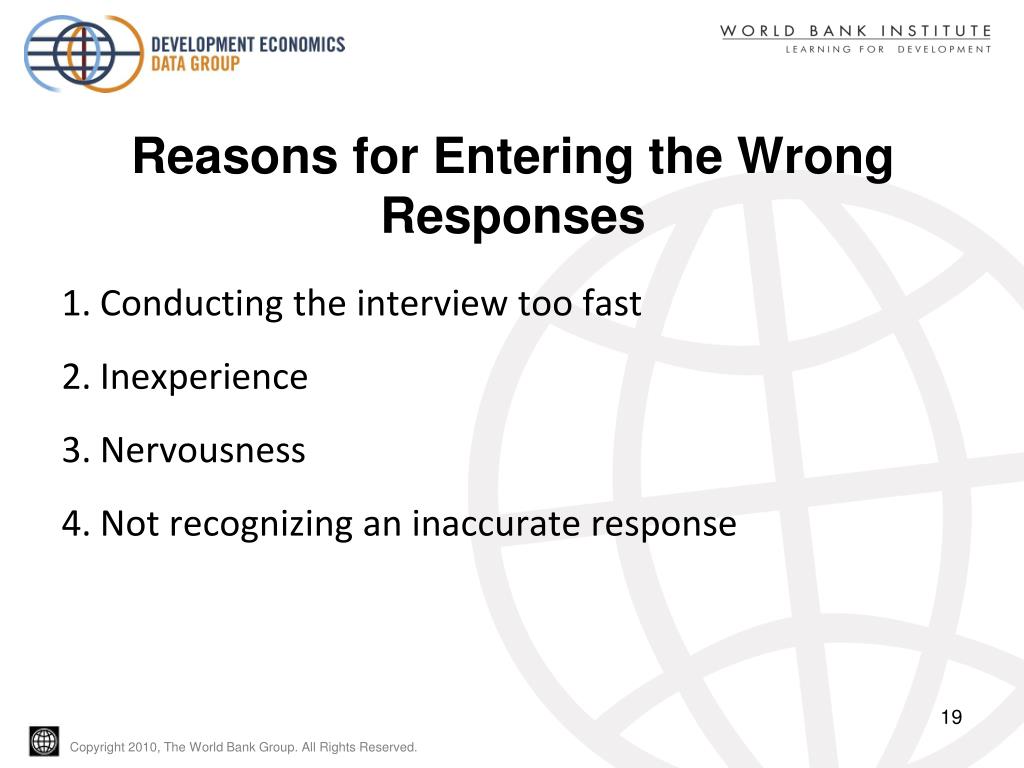 DEVELOPMENT ECONOMICS
DATA GROUP

WORLD BANK INSTITUTE
LEARNING FOR DEVELOPMENT

Reasons for Entering the Wrong Responses

1. Conducting the interview too fast

2. Inexperience

3. Nervousness

4. Not recognizing an inaccurate response

19

Copyright 2010, The World Bank Group. All Rights Reserved.